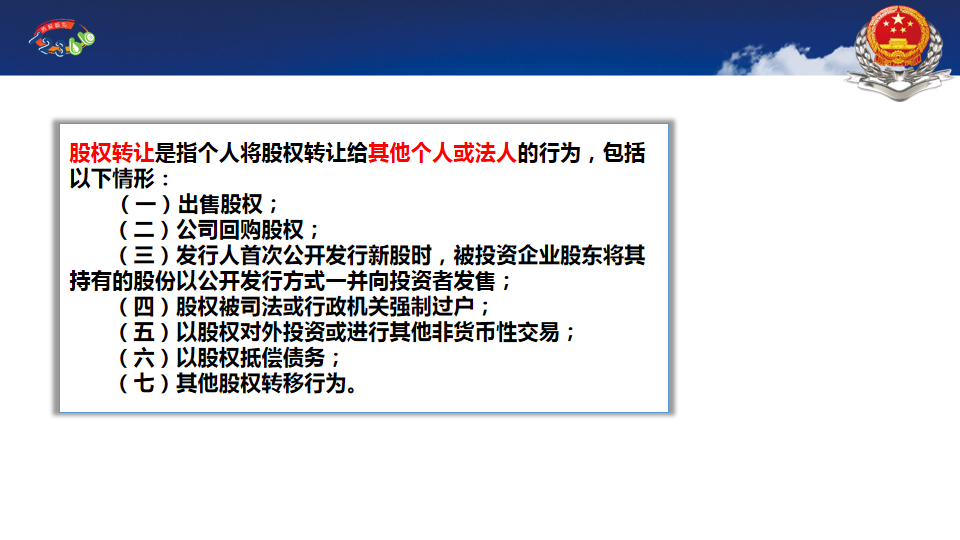 股权转让是指个人将股权转让给其他个人或法人的行为，包括以下情形：

（一）出售股权；

（二）公司回购股权；

（三）发行人首次公开发行新股时，被投资企业股东将其持有的股份以公开发行方式一并向投资者发售；

（四）股权被司法或行政机关强制过户；

（五）以股权对外投资或进行其他非货币性交易；

（六）以股权抵偿债务；

（七）其他股权转移行为。